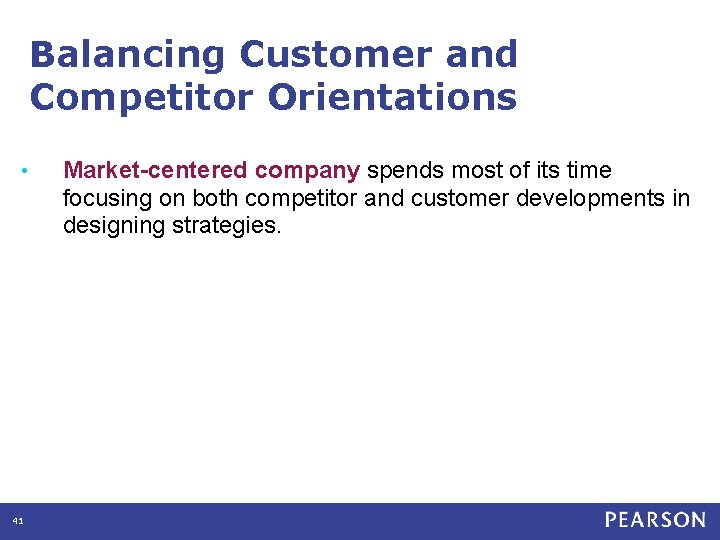 Balancing Customer and Competitor Orientations

• Market-centered company spends most of its time focusing on both competitor and customer developments in designing strategies.

41

PEARSON